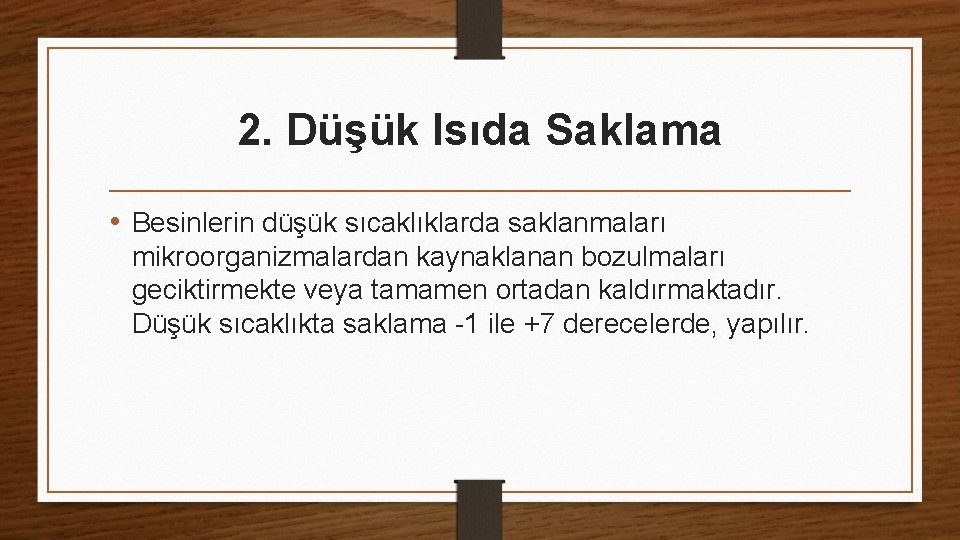 2. Düşük Isıda Saklama

• Besinlerin düşük sıcaklıklarda saklanmaları mikroorganizmalardan kaynaklanan bozulmaları geciktirmekte veya tamamen ortadan kaldırmaktadır. Düşük sıcaklıkta saklama -1 ile +7 derecelerde, yapılır.